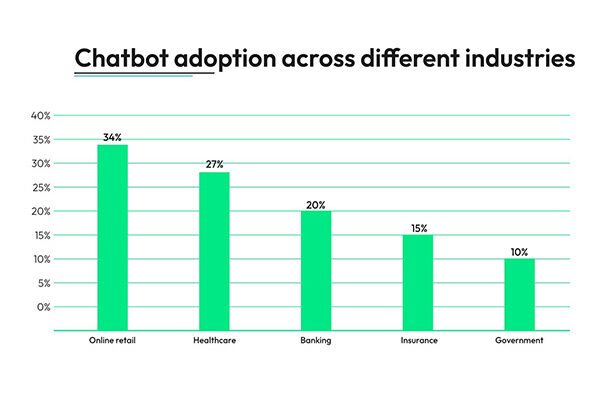 Chatbot adoption across different industries

40%
35%
30%
25%
20%
15%
10%
5%
0%

34%
27%
20%
15%
10%

Online retail
Healthcare
Banking
Insurance
Government